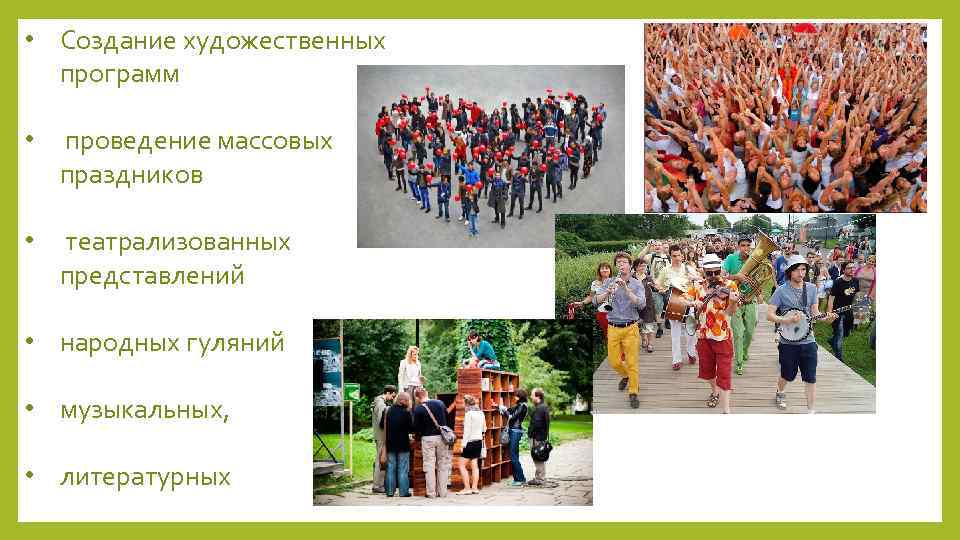 • Создание художественных программ

• проведение массовых праздников

• театрализованных представлений

• народных гуляний

• музыкальных,

• литературных